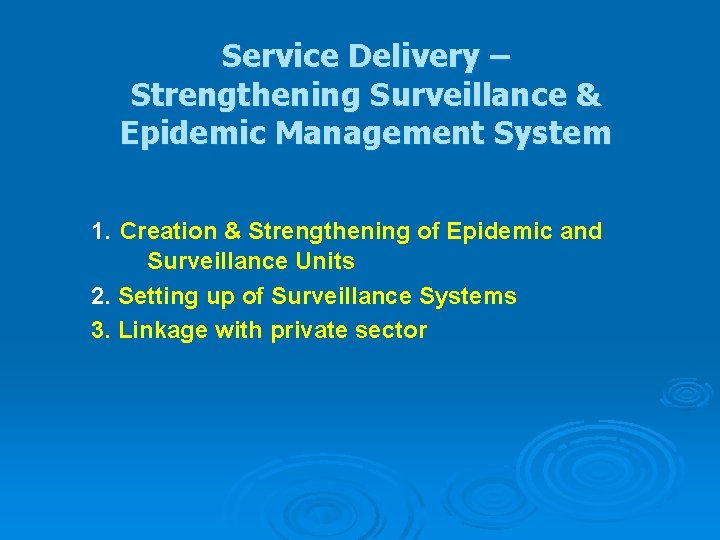 Service Delivery – Strengthening Surveillance & Epidemic Management System

1. Creation & Strengthening of Epidemic and Surveillance Units
2. Setting up of Surveillance Systems
3. Linkage with private sector